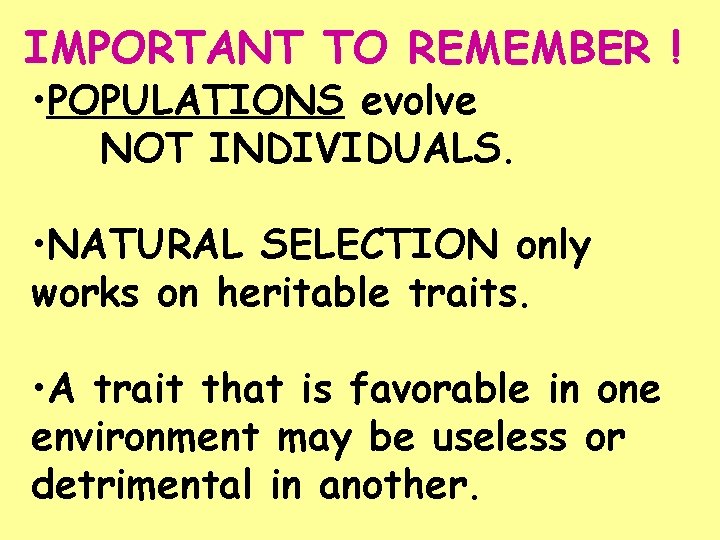 IMPORTANT TO REMEMBER !

•POPULATIONS evolve NOT INDIVIDUALS.

•NATURAL SELECTION only works on heritable traits.

•A trait that is favorable in one environment may be useless or detrimental in another.